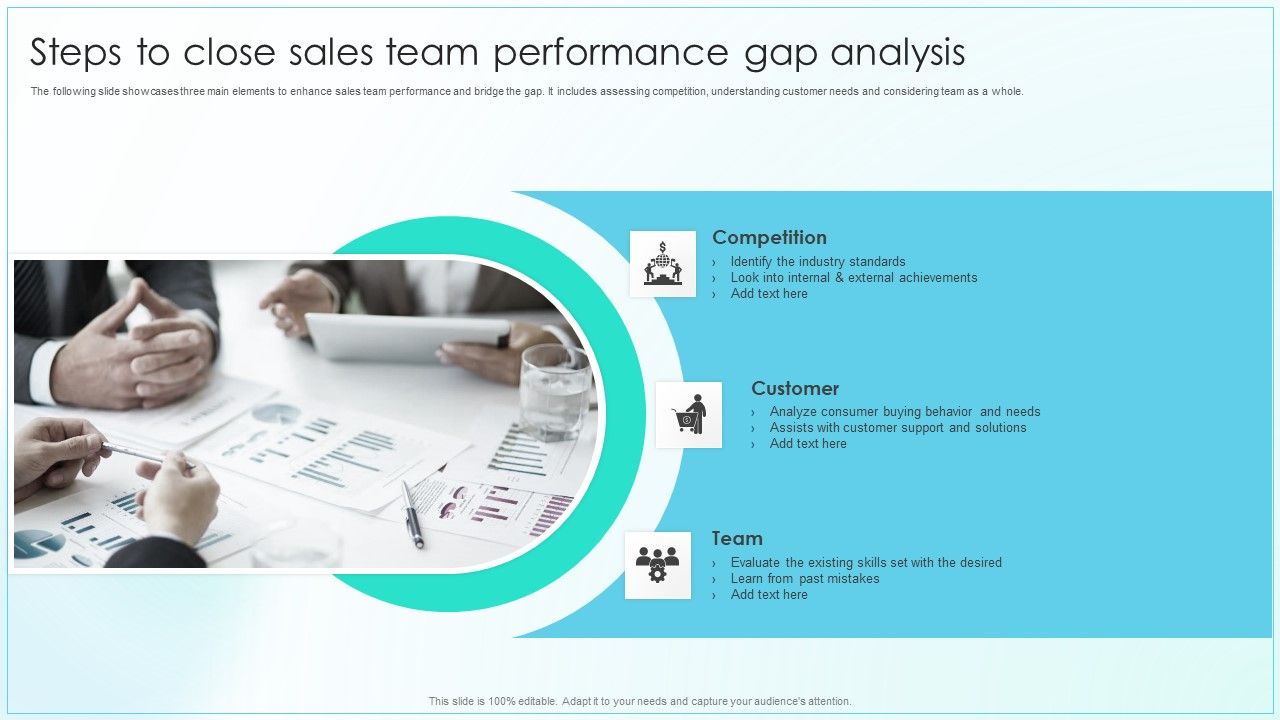 Steps to close sales team performance gap analysis

The following slide showcases three main elements to enhance sales team performance and bridge the gap. It includes assessing competition, understanding customer needs and considering team as a whole.

Competition
› Identify the industry standards
› Look into internal & external achievements
› Add text here

Customer
› Analyze consumer buying behavior and needs
› Assists with customer support and solutions
› Add text here

Team
› Evaluate the existing skills set with the desired
› Learn from past mistakes
› Add text here

This slide is 100% editable. Adapt it to your needs and capture your audience's attention.